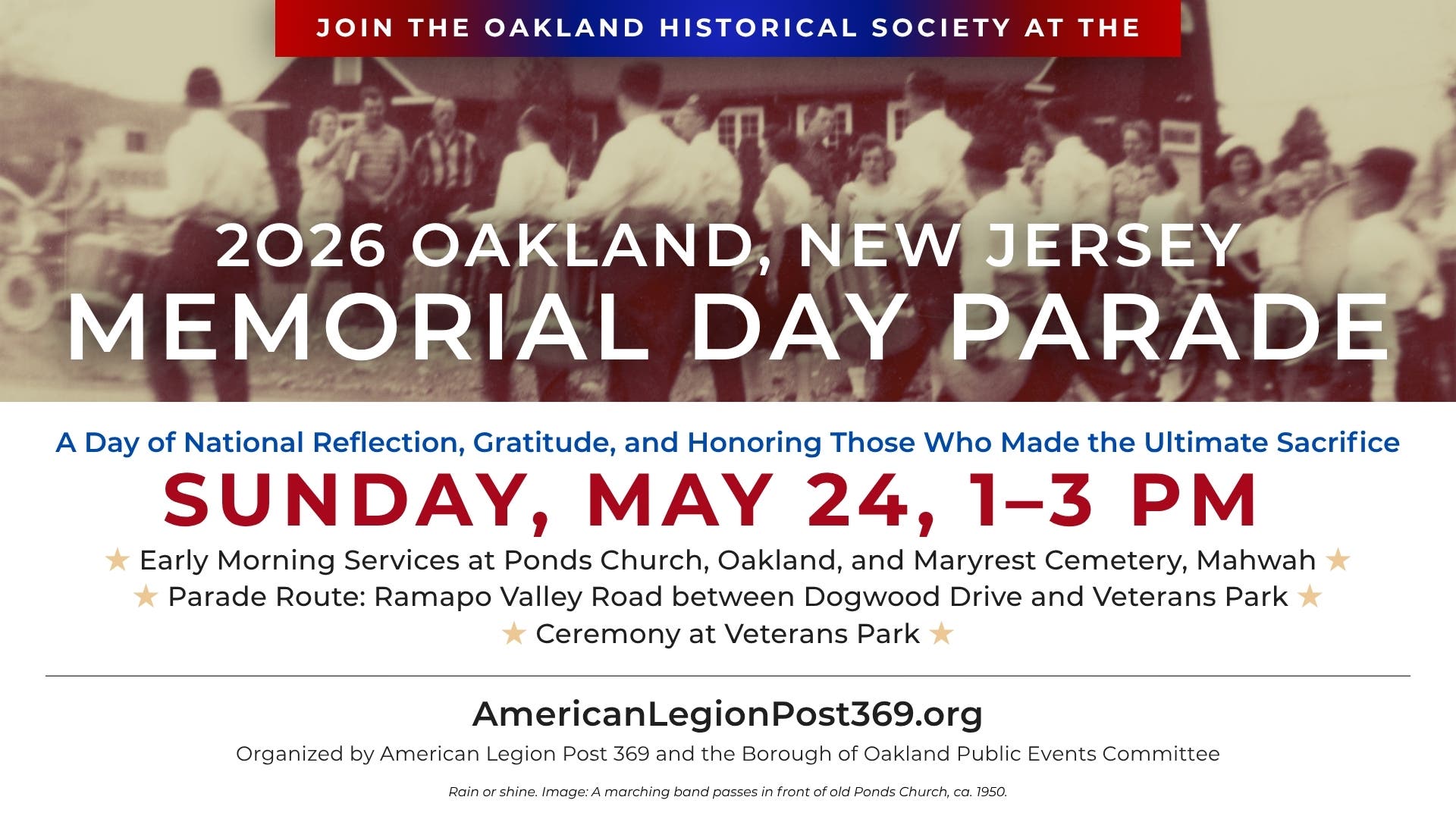 JOIN THE OAKLAND HISTORICAL SOCIETY AT THE

2026 OAKLAND, NEW JERSEY
MEMORIAL DAY PARADE

A Day of National Reflection, Gratitude, and Honoring Those Who Made the Ultimate Sacrifice

SUNDAY, MAY 24, 1–3 PM

★ Early Morning Services at Ponds Church, Oakland, and Maryrest Cemetery, Mahwah ★
★ Parade Route: Ramapo Valley Road between Dogwood Drive and Veterans Park ★
★ Ceremony at Veterans Park ★

AmericanLegionPost369.org

Organized by American Legion Post 369 and the Borough of Oakland Public Events Committee

Rain or shine. Image: A marching band passes in front of old Ponds Church, ca. 1950.